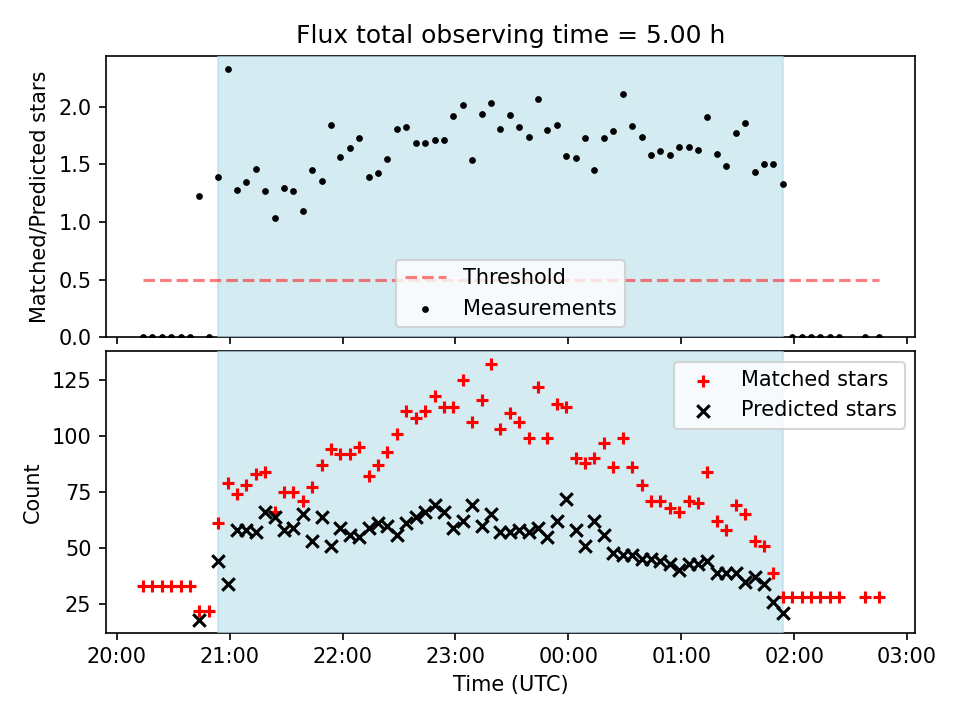 Flux total observing time = 5.00 h

Matched/Predicted stars

2.0
1.5
1.0
0.5
0.0

Threshold
Measurements

Count

125
100
75
50
25

Matched stars
Predicted stars

20:00 21:00 22:00 23:00 00:00 01:00 02:00 03:00
Time (UTC)